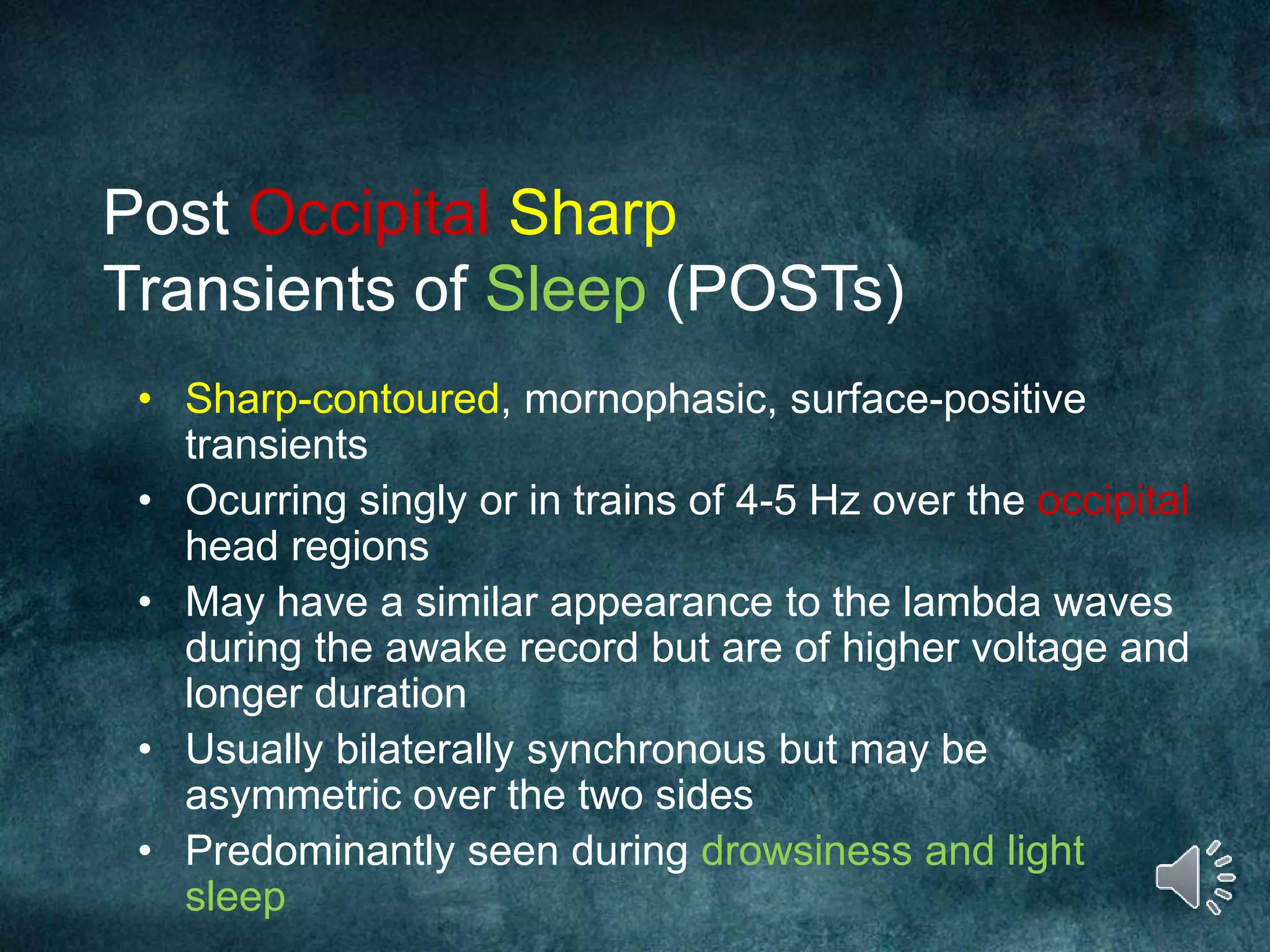 Post Occipital Sharp Transients of Sleep (POSTs)

• Sharp-contoured, mornophasic, surface-positive transients
• Ocurring singly or in trains of 4-5 Hz over the occipital head regions
• May have a similar appearance to the lambda waves during the awake record but are of higher voltage and longer duration
• Usually bilaterally synchronous but may be asymmetric over the two sides
• Predominantly seen during drowsiness and light sleep